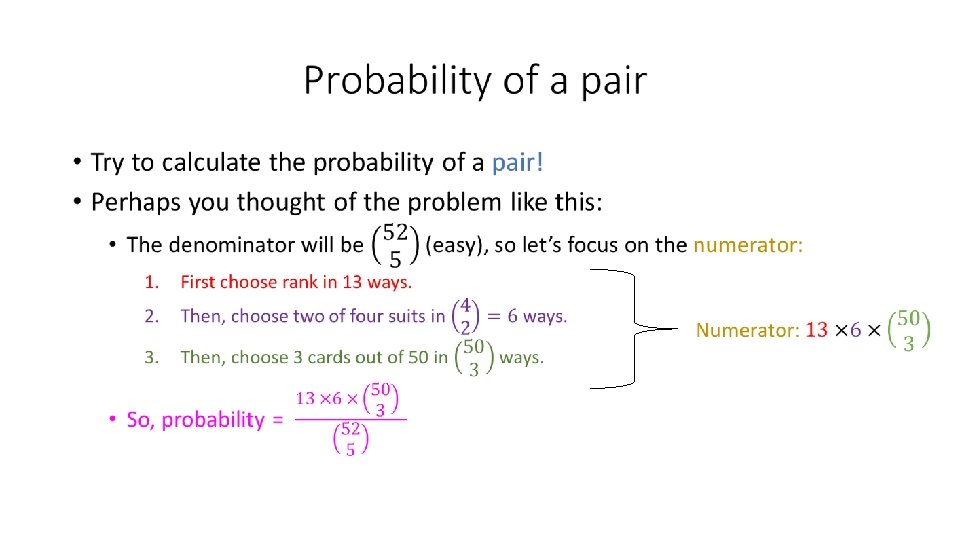 Probability of a pair

• Try to calculate the probability of a pair!
• Perhaps you thought of the problem like this:
  • The denominator will be $\binom{52}{5}$ (easy), so let's focus on the numerator:
    1. First choose rank in 13 ways.
    2. Then, choose two of four suits in $\binom{4}{2} = 6$ ways.
    3. Then, choose 3 cards out of 50 in $\binom{50}{3}$ ways.

Numerator: $13 \times 6 \times \binom{50}{3}$

• So, probability = $\frac{13 \times 6 \times \binom{50}{3}}{\binom{52}{5}}$